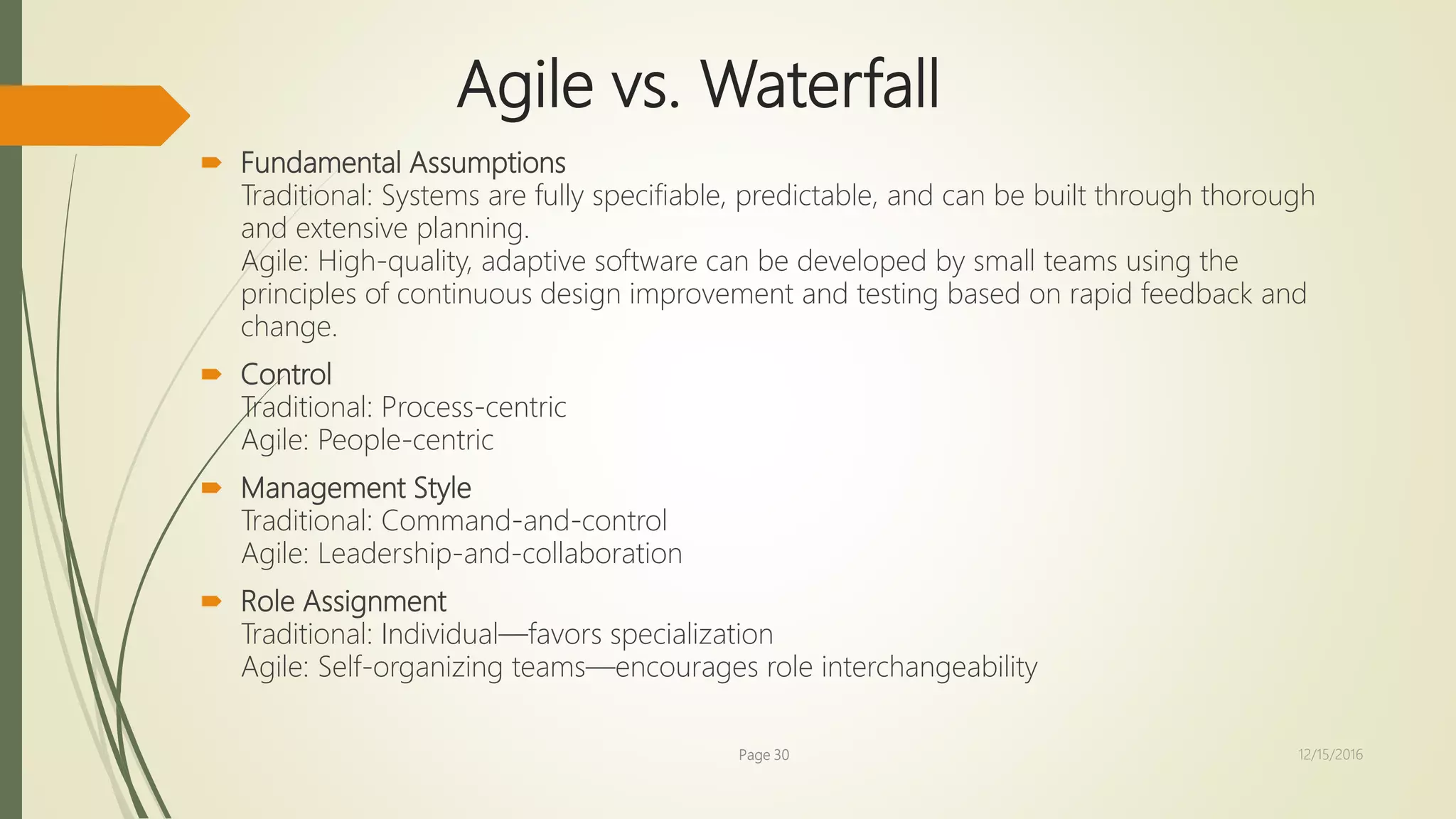 Agile vs. Waterfall

Fundamental Assumptions
Traditional: Systems are fully specifiable, predictable, and can be built through thorough and extensive planning.
Agile: High-quality, adaptive software can be developed by small teams using the principles of continuous design improvement and testing based on rapid feedback and change.

Control
Traditional: Process-centric
Agile: People-centric

Management Style
Traditional: Command-and-control
Agile: Leadership-and-collaboration

Role Assignment
Traditional: Individual—favors specialization
Agile: Self-organizing teams—encourages role interchangeability

Page 30

12/15/2016